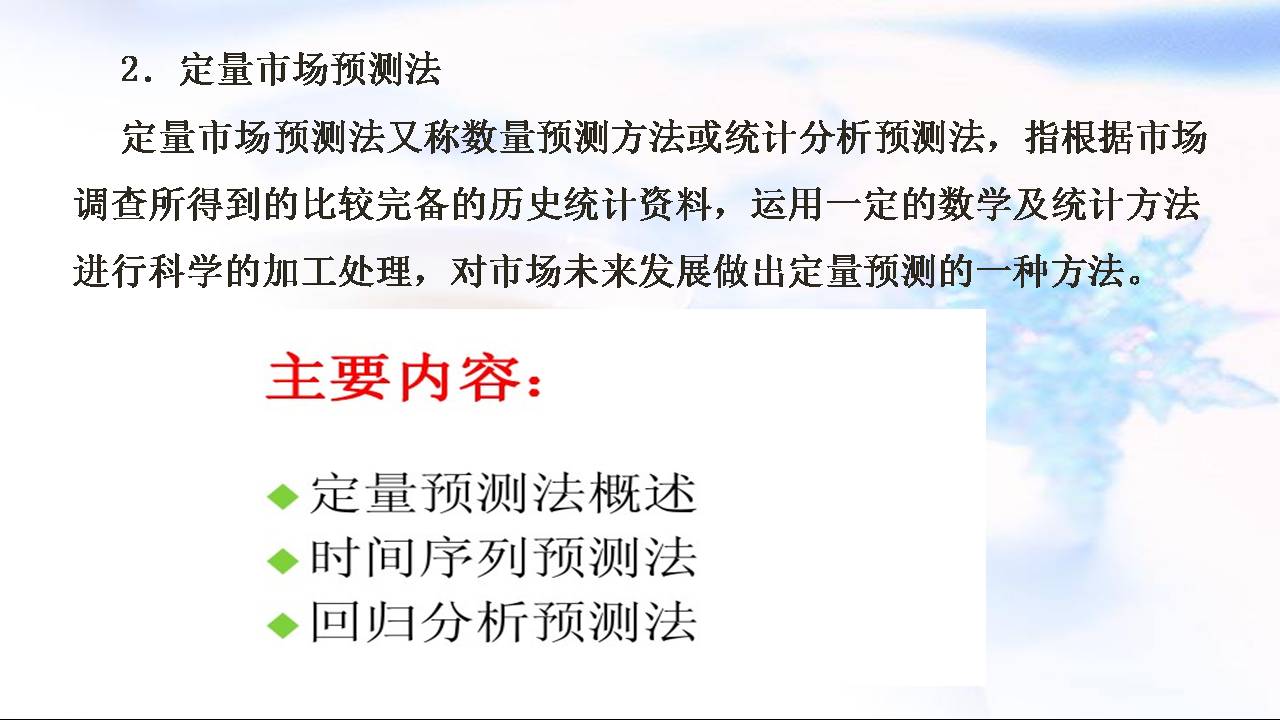 2．定量市场预测法

定量市场预测法又称数量预测方法或统计分析预测法，指根据市场调查所得到的比较完备的历史统计资料，运用一定的数学及统计方法进行科学的加工处理，对市场未来发展做出定量预测的一种方法。

主要内容：

◆ 定量预测法概述
◆ 时间序列预测法
◆ 回归分析预测法